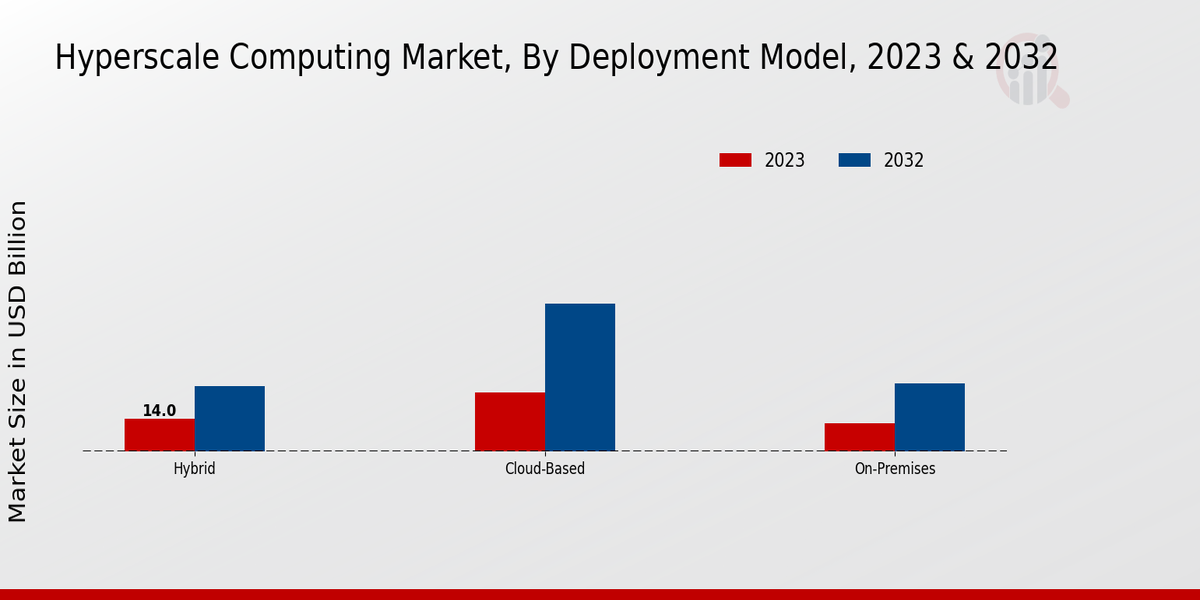 Hyperscale Computing Market, By Deployment Model, 2023 & 2032

2023
2032

Market Size in USD Billion

14.0

Hybrid
Cloud-Based
On-Premises